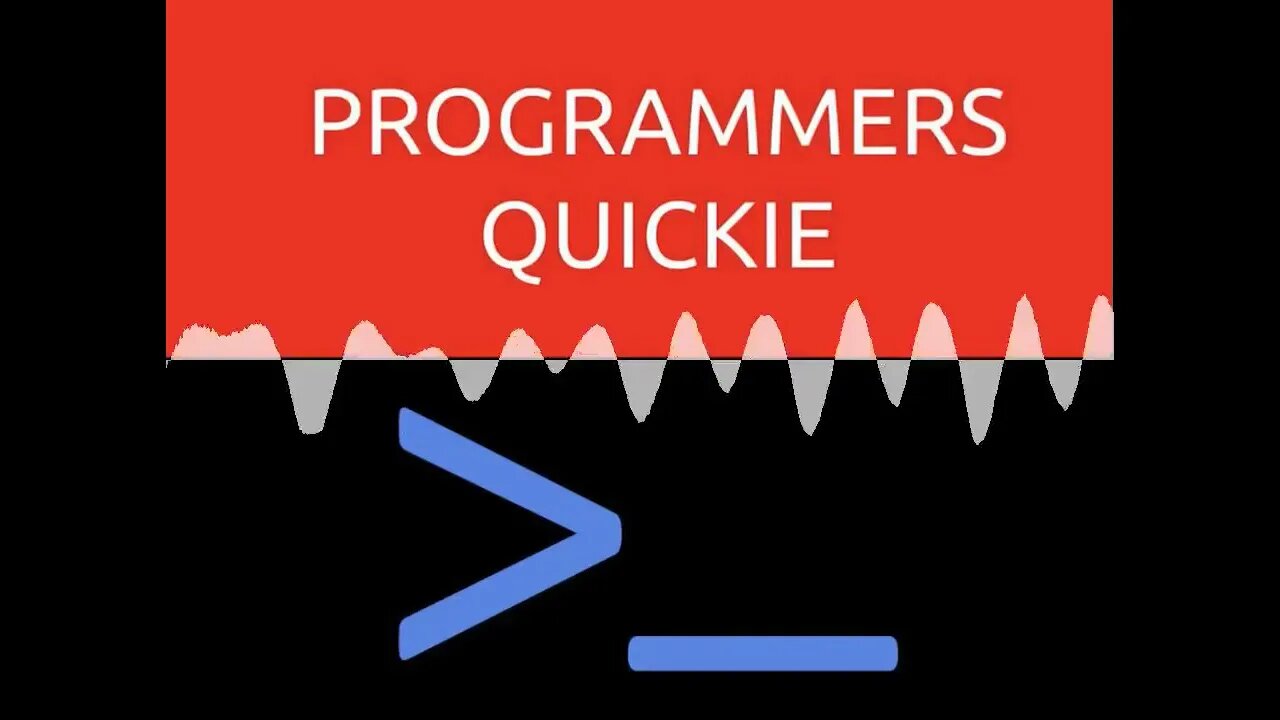 PROGRAMMERS QUICKIE

>_